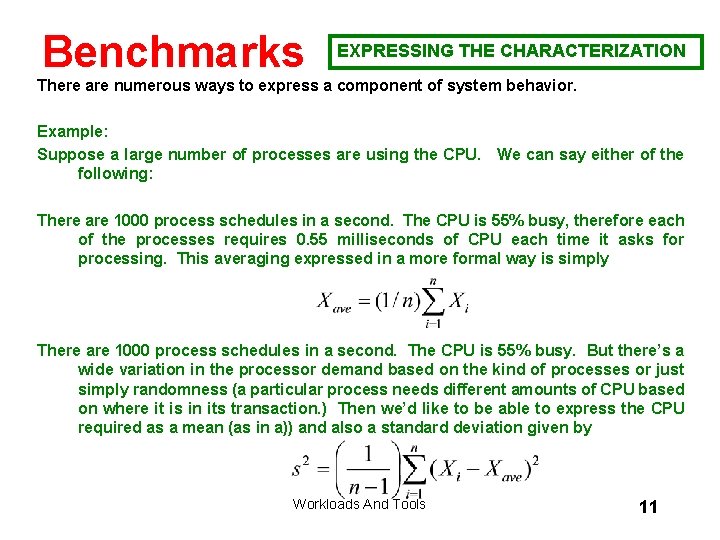 Benchmarks

EXPRESSING THE CHARACTERIZATION

There are numerous ways to express a component of system behavior.

Example:

Suppose a large number of processes are using the CPU. We can say either of the following:

There are 1000 process schedules in a second. The CPU is 55% busy, therefore each of the processes requires 0.55 milliseconds of CPU each time it asks for processing. This averaging expressed in a more formal way is simply

$X_{ave} = (1/n)\sum_{i=1}^{n} X_i$

There are 1000 process schedules in a second. The CPU is 55% busy. But there's a wide variation in the processor demand based on the kind of processes or just simply randomness (a particular process needs different amounts of CPU based on where it is in its transaction.) Then we'd like to be able to express the CPU required as a mean (as in a)) and also a standard deviation given by

$s^2 = \left(\frac{1}{n-1}\right)\sum_{i=1}^{n}(X_i - X_{ave})^2$

Workloads And Tools

11